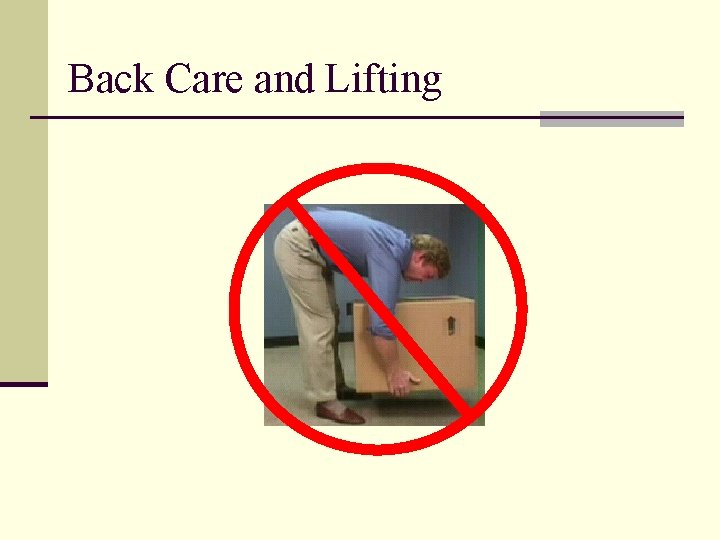 Back Care and Lifting